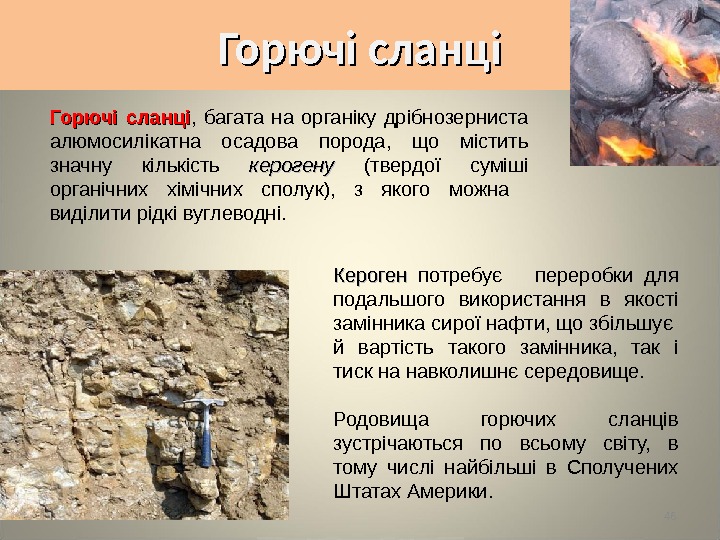 Горючі сланці

Горючі сланці, багата на органіку дрібнозерниста алюмосилікатна осадова порода, що містить значну кількість керогену (твердої суміші органічних хімічних сполук), з якого можна виділити рідкі вуглеводні.

Кероген потребує переробки для подальшого використання в якості замінника сирої нафти, що збільшує й вартість такого замінника, так і тиск на навколишнє середовище.

Родовища горючих сланців зустрічаються по всьому світу, в тому числі найбільші в Сполучених Штатах Америки.

46